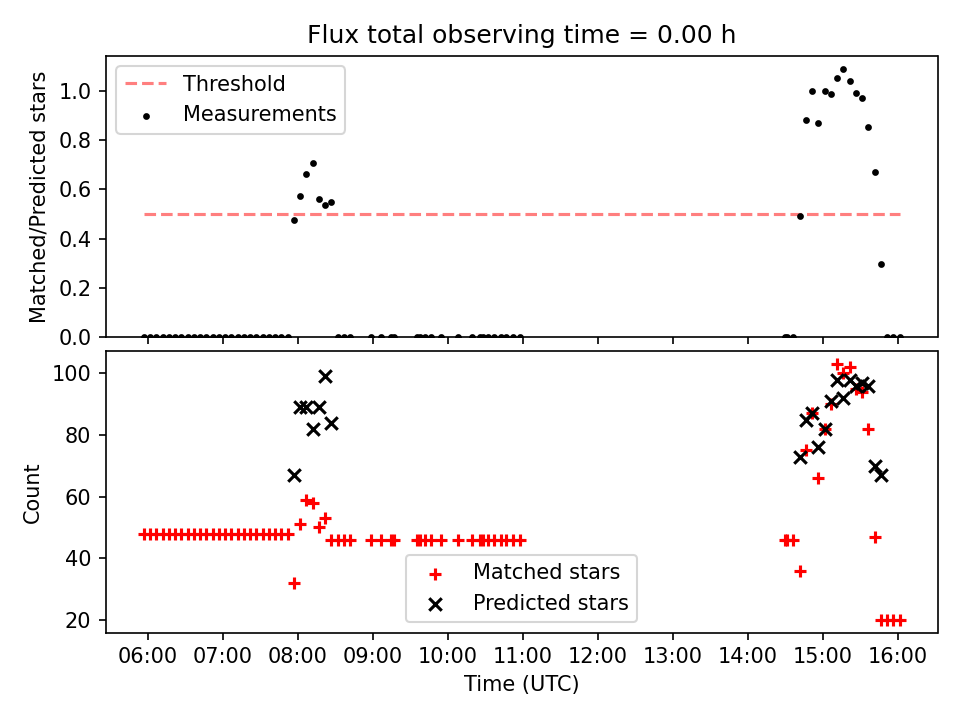 Flux total observing time = 0.00 h

Threshold
Measurements

Matched/Predicted stars

1.0
0.8
0.6
0.4
0.2
0.0

Count

100
80
60
40
20

Matched stars
Predicted stars

06:00 07:00 08:00 09:00 10:00 11:00 12:00 13:00 14:00 15:00 16:00

Time (UTC)